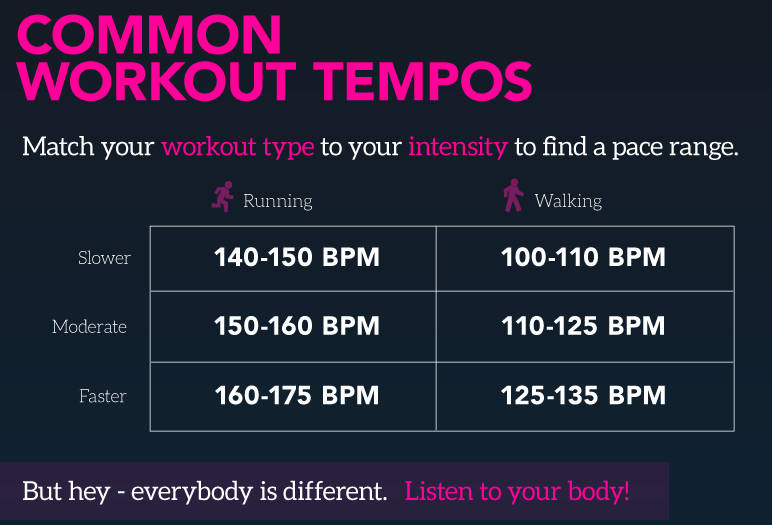 COMMON
WORKOUT TEMPOS

Match your workout type to your intensity to find a pace range.

| | Running | Walking |
|---|---|---|
| Slower | 140-150 BPM | 100-110 BPM |
| Moderate | 150-160 BPM | 110-125 BPM |
| Faster | 160-175 BPM | 125-135 BPM |

But hey - everybody is different. Listen to your body!